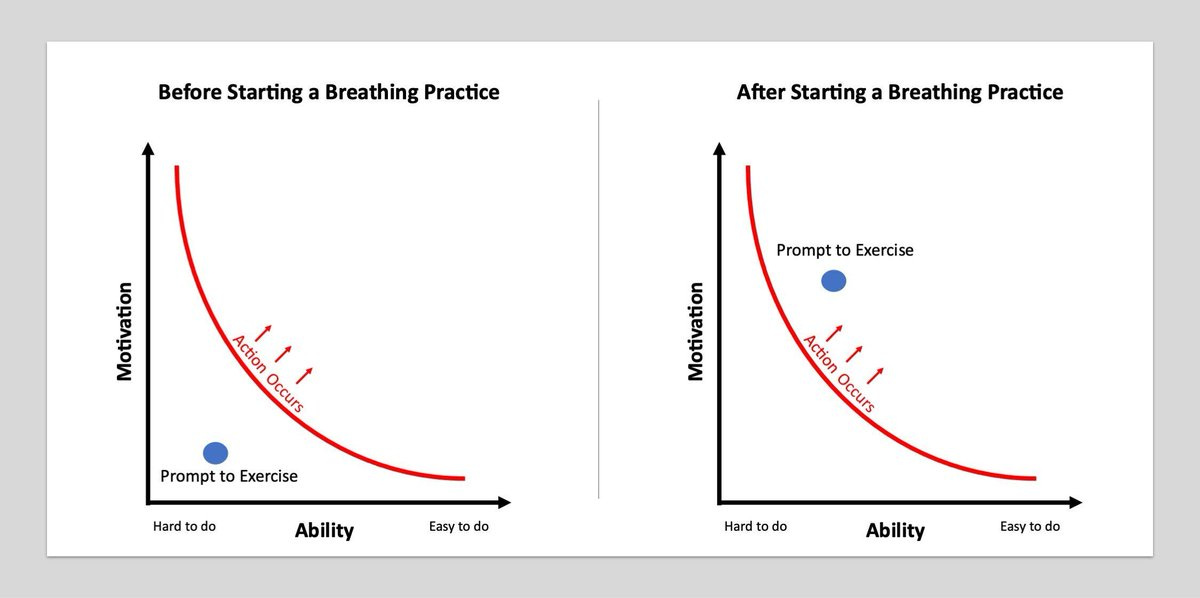 Before Starting a Breathing Practice

Motivation

Action Occurs

Prompt to Exercise

Hard to do

Ability

Easy to do

After Starting a Breathing Practice

Motivation

Prompt to Exercise

Action Occurs

Hard to do

Ability

Easy to do